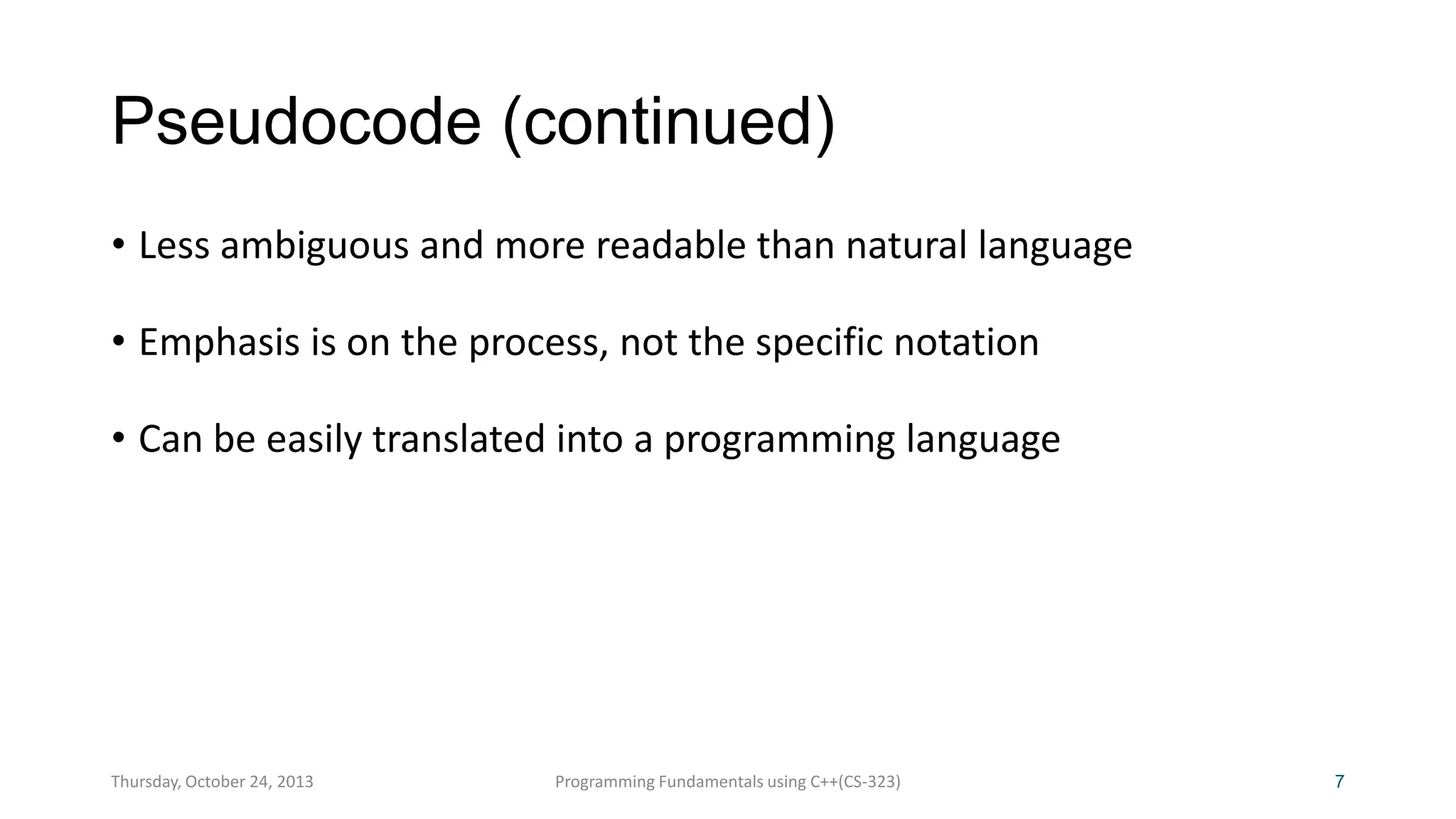 Pseudocode (continued)

• Less ambiguous and more readable than natural language

• Emphasis is on the process, not the specific notation

• Can be easily translated into a programming language

Thursday, October 24, 2013

Programming Fundamentals using C++(CS-323)

7